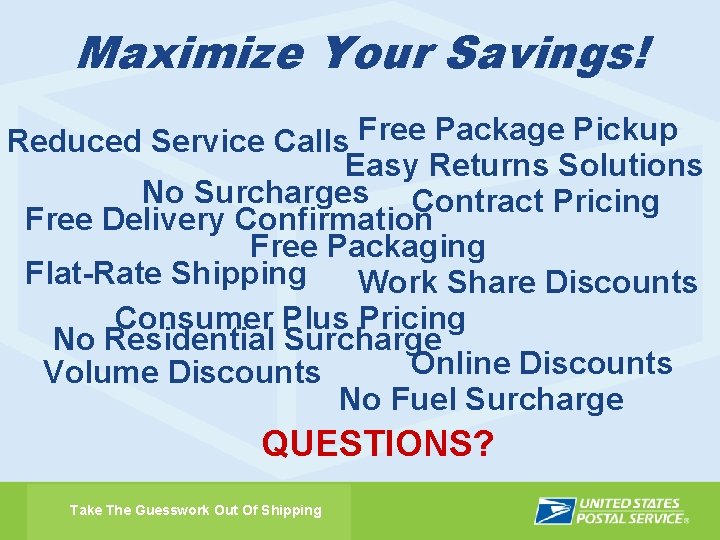 Maximize Your Savings!

Reduced Service Calls
Free Package Pickup
Easy Returns Solutions
No Surcharges
Contract Pricing
Free Delivery Confirmation
Free Packaging
Flat-Rate Shipping
Work Share Discounts
Consumer Plus Pricing
No Residential Surcharge
Volume Discounts
Online Discounts
No Fuel Surcharge

QUESTIONS?

Take The Guesswork Out Of Shipping

UNITED STATES POSTAL SERVICE®